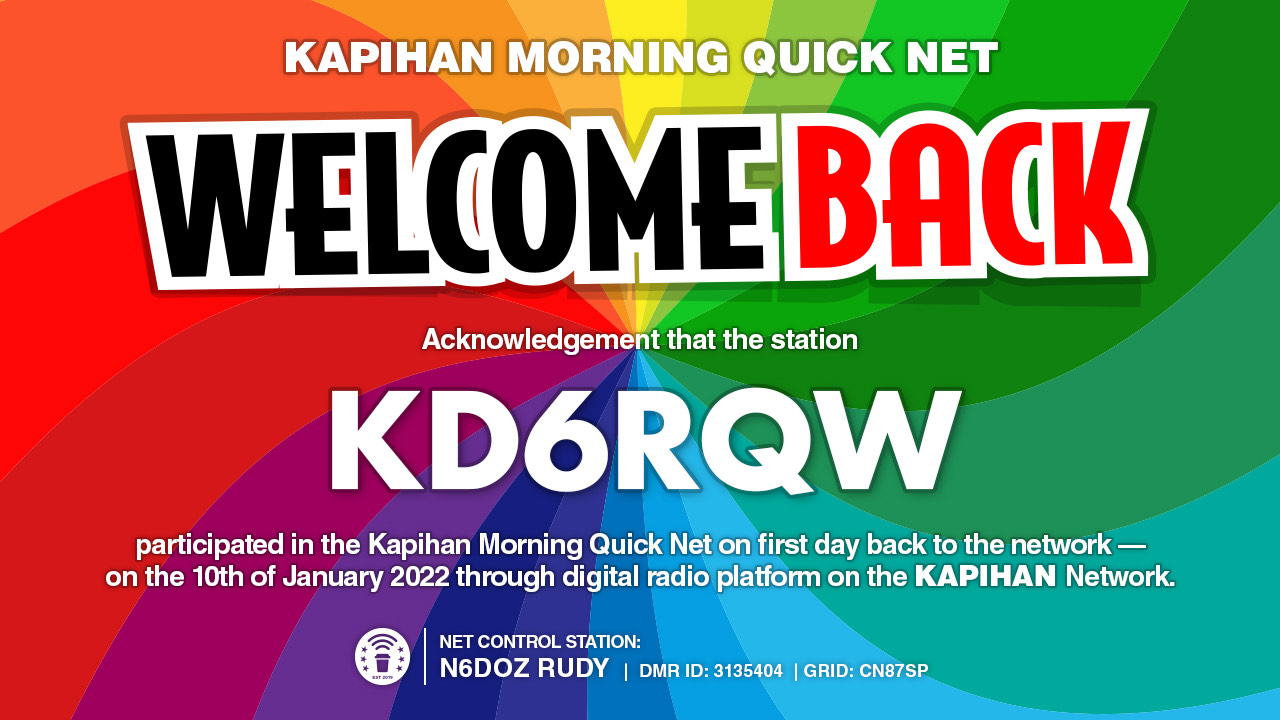 KAPIHAN MORNING QUICK NET

WELCOME BACK

Acknowledgement that the station

KD6RQW

participated in the Kapihan Morning Quick Net on first day back to the network — on the 10th of January 2022 through digital radio platform on the KAPIHAN Network.

EST 2019

NET CONTROL STATION:
N6DOZ RUDY | DMR ID: 3135404 | GRID: CN87SP